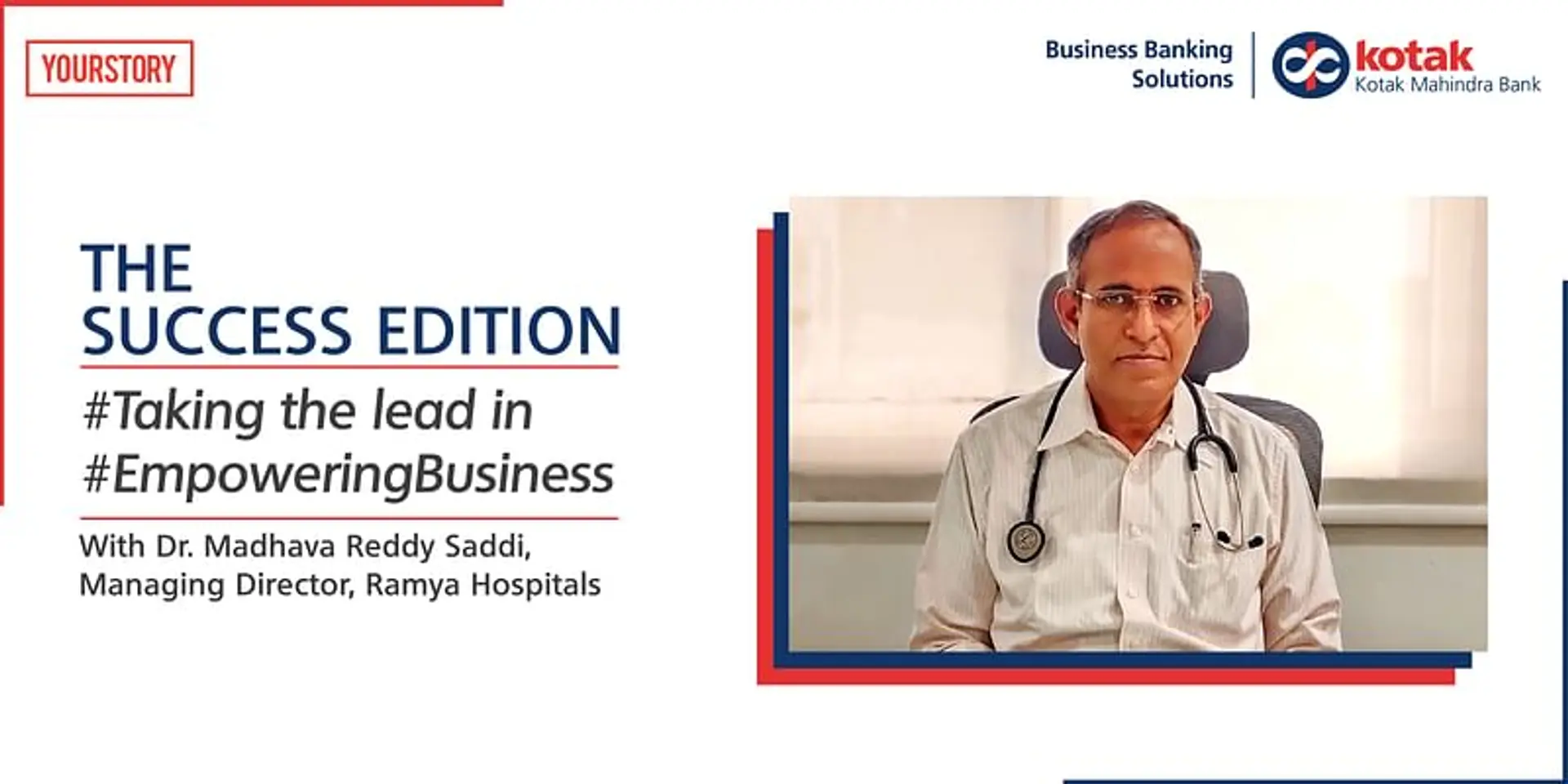 YOURSTORY

Business Banking Solutions

kotak
Kotak Mahindra Bank

THE SUCCESS EDITION

#Taking the lead in #EmpoweringBusiness

With Dr. Madhava Reddy Saddi, Managing Director, Ramya Hospitals